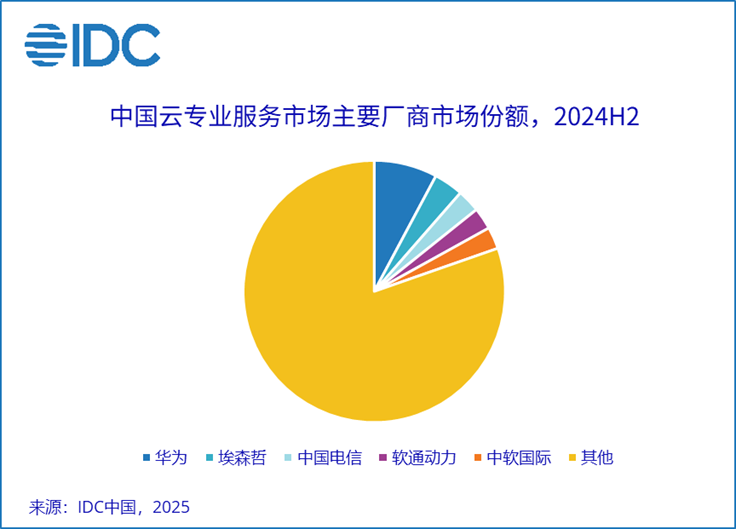 IDC

中国云专业服务市场主要厂商市场份额，2024H2

华为 埃森哲 中国电信 软通动力 中软国际 其他

来源：IDC中国，2025